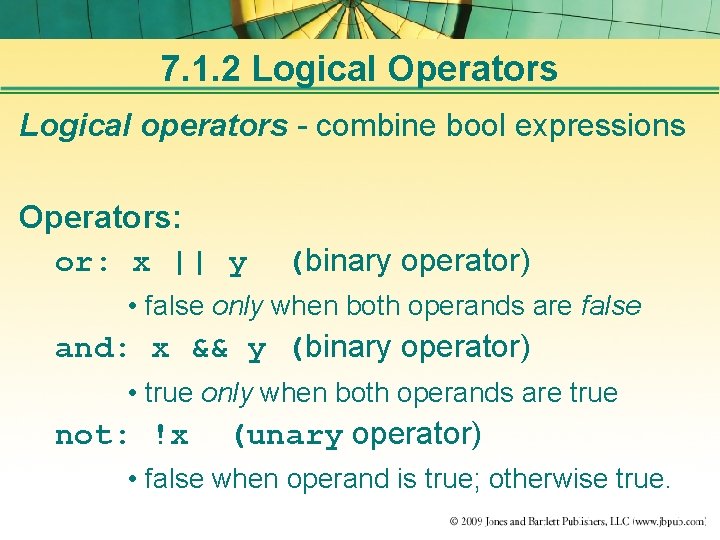 7.1.2 Logical Operators

Logical operators - combine bool expressions

Operators:

or: x || y (binary operator)

• false only when both operands are false

and: x && y (binary operator)

• true only when both operands are true

not: !x (unary operator)

• false when operand is true; otherwise true.

© 2009 Jones and Bartlett Publishers, LLC (www.jbpub.com)